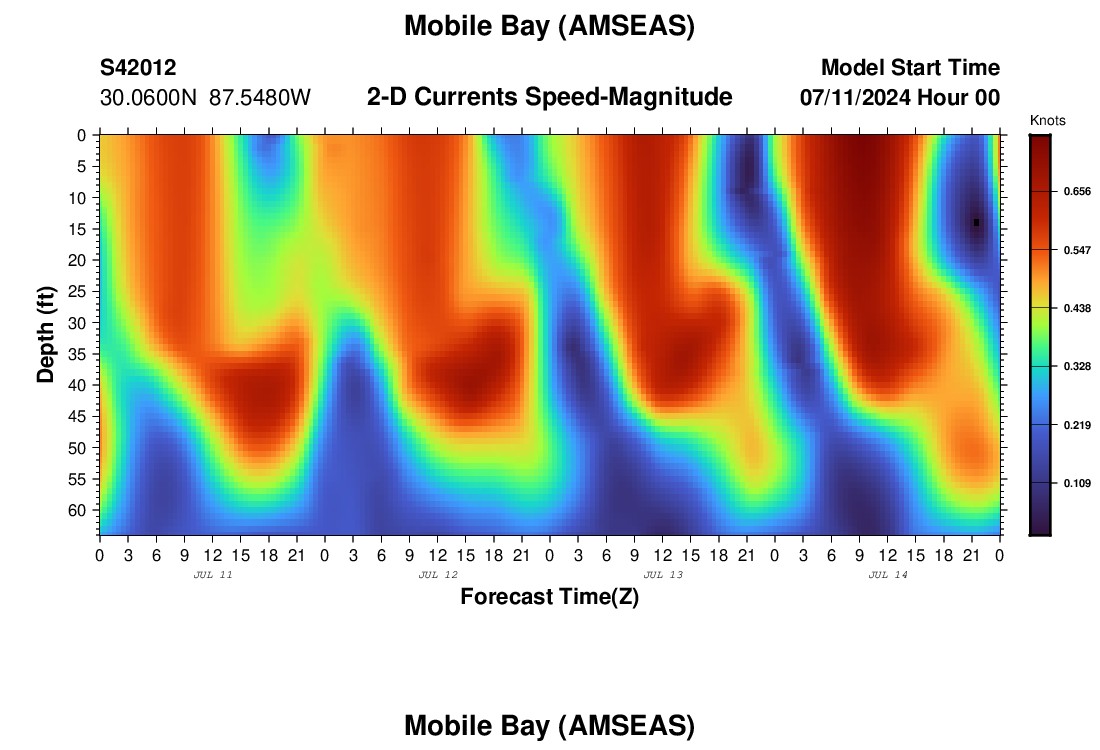 Mobile Bay (AMSEAS)

S42012
30.0600N 87.5480W

2-D Currents Speed-Magnitude

Model Start Time
07/11/2024 Hour 00

Knots
0.656
0.547
0.438
0.328
0.219
0.109

Depth (ft)
0
5
10
15
20
25
30
35
40
45
50
55
60

0 3 6 9 12 15 18 21 0 3 6 9 12 15 18 21 0 3 6 9 12 15 18 21 0 3 6 9 12 15 18 21 0
JUL 11
JUL 12
JUL 13
JUL 14

Forecast Time(Z)

Mobile Bay (AMSEAS)